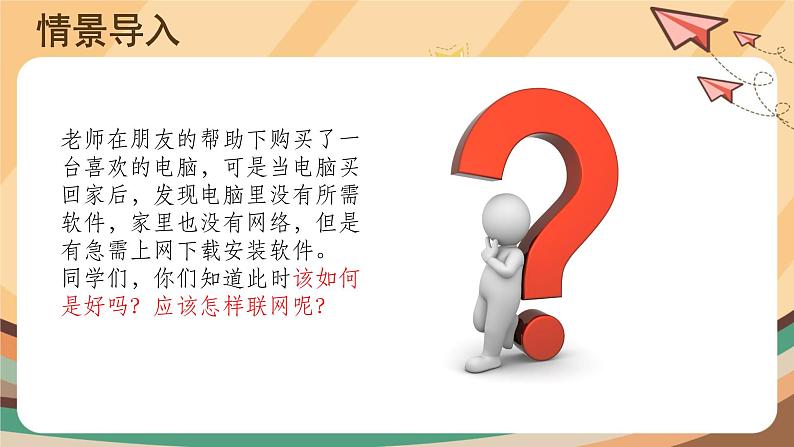 情景导入

老师在朋友的帮助下购买了一台喜欢的电脑，可是当电脑买回家后，发现电脑里没有所需软件，家里也没有网络，但是有急需上网下载安装软件。
同学们，你们知道此时该如何是好吗？应该怎样联网呢？